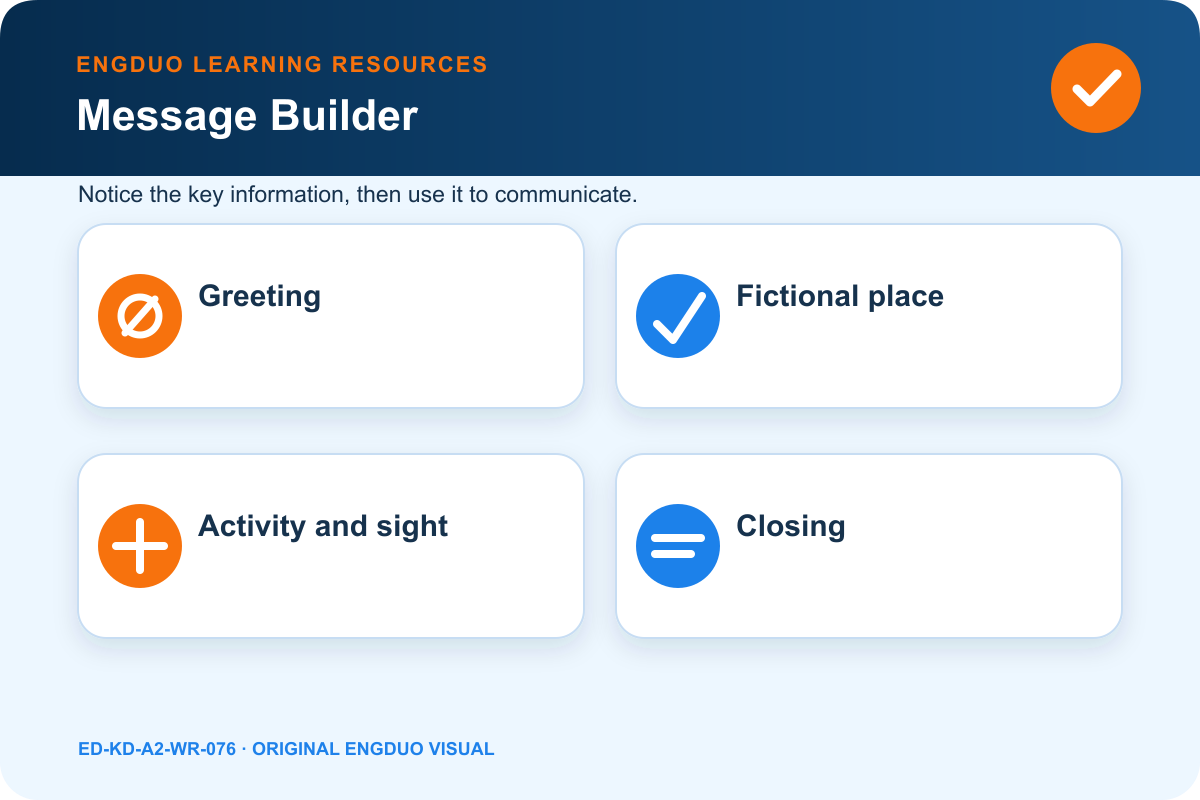 ENGDUO LEARNING RESOURCES

Message Builder

Notice the key information, then use it to communicate.

Greeting

Fictional place

Activity and sight

Closing

ED-KD-A2-WR-076 · ORIGINAL ENGDUO VISUAL